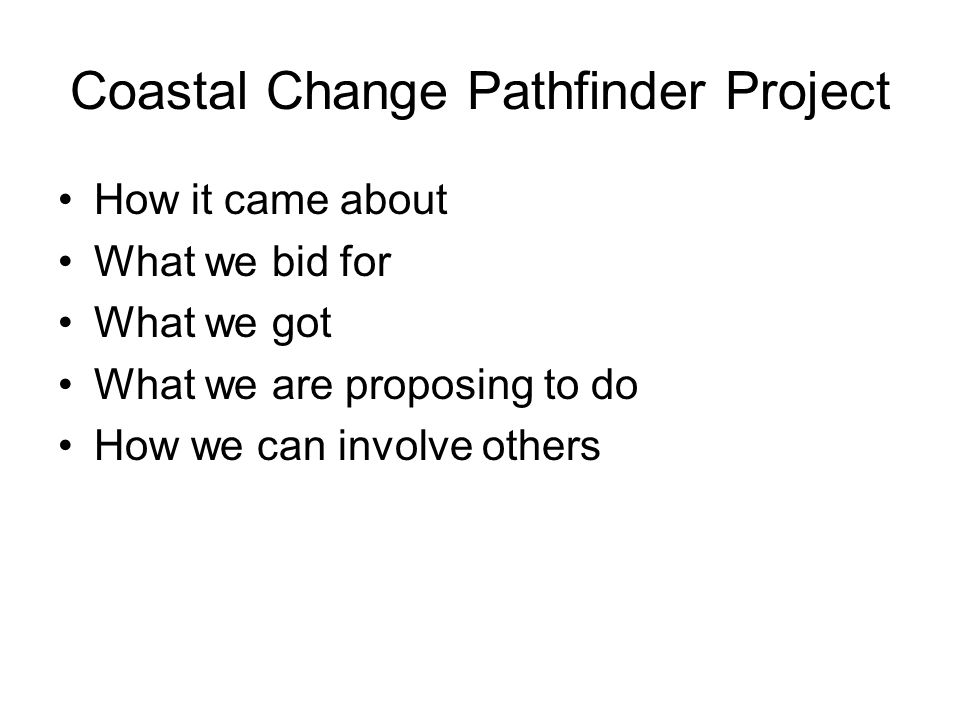 Coastal Change Pathfinder Project

• How it came about
• What we bid for
• What we got
• What we are proposing to do
• How we can involve others